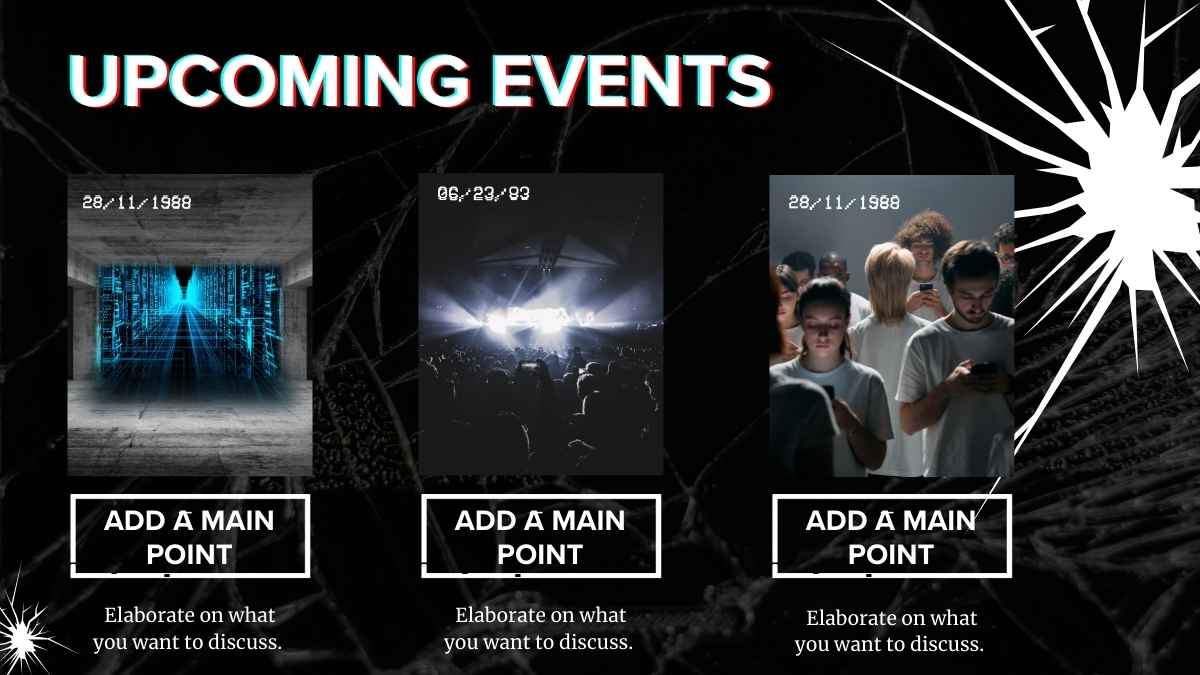 UPCOMING EVENTS

28/11/1988

ADD A MAIN POINT

Elaborate on what you want to discuss.

06/23/93

ADD A MAIN POINT

Elaborate on what you want to discuss.

28/11/1988

ADD A MAIN POINT

Elaborate on what you want to discuss.